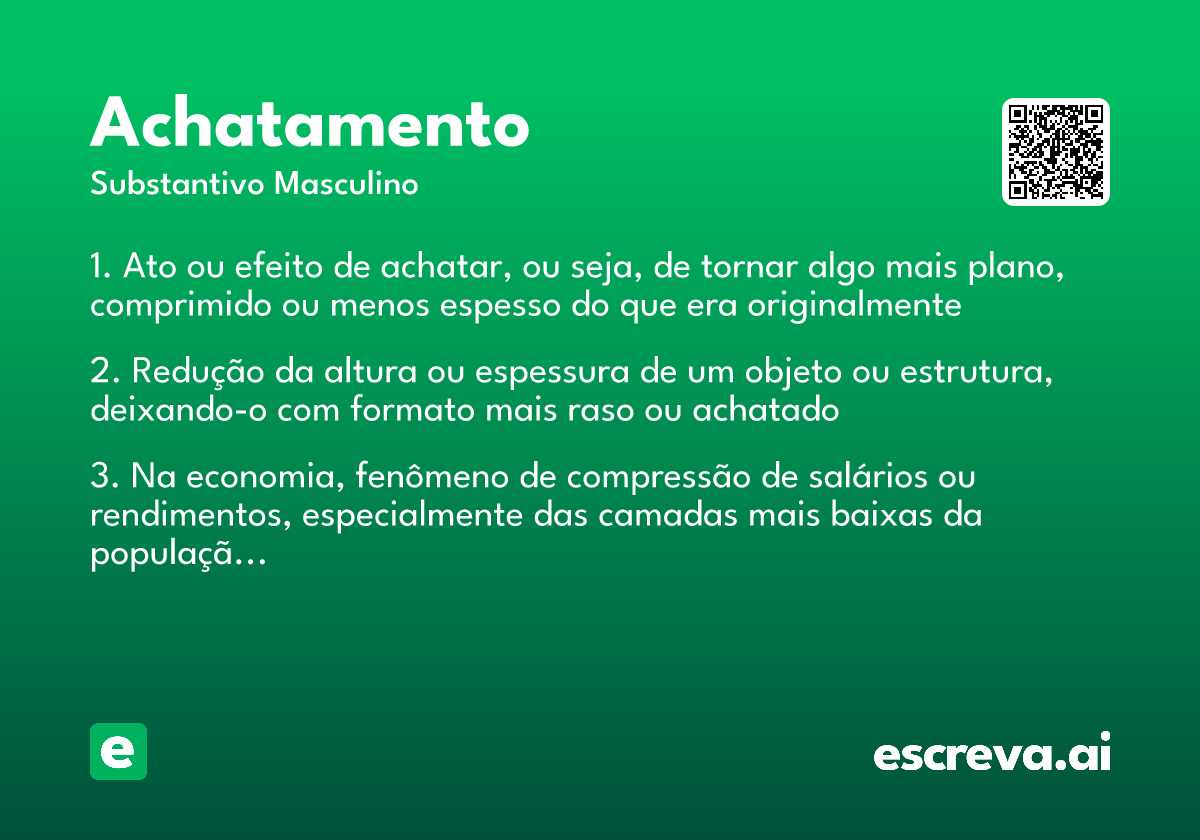 Achatamento
Substantivo Masculino

1. Ato ou efeito de achatar, ou seja, de tornar algo mais plano, comprimido ou menos espesso do que era originalmente

2. Redução da altura ou espessura de um objeto ou estrutura, deixando-o com formato mais raso ou achatado

3. Na economia, fenômeno de compressão de salários ou rendimentos, especialmente das camadas mais baixas da populaçã...

e

escreva.ai